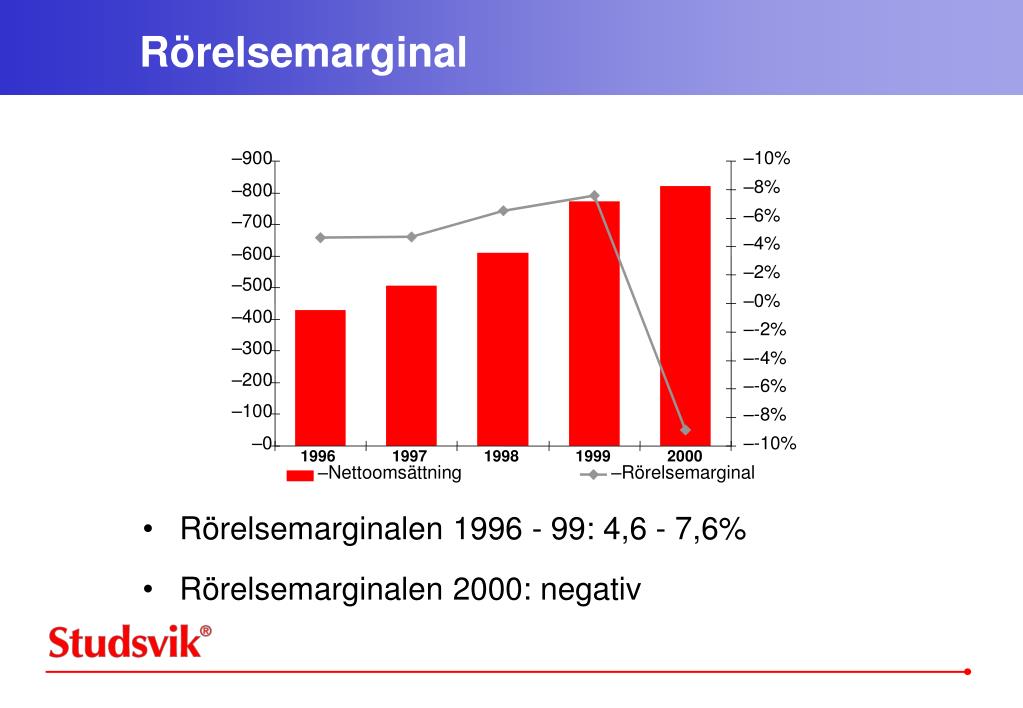 Rörelsemarginal

–900
–800
–700
–600
–500
–400
–300
–200
–100
–0

–10%
–8%
–6%
–4%
–2%
–0%
–-2%
–-4%
–-6%
–-8%
–-10%

1996
1997
1998
1999
2000

–Nettoomsättning
–Rörelsemarginal

• Rörelsemarginalen 1996 - 99: 4,6 - 7,6%

• Rörelsemarginalen 2000: negativ

Studsvik®